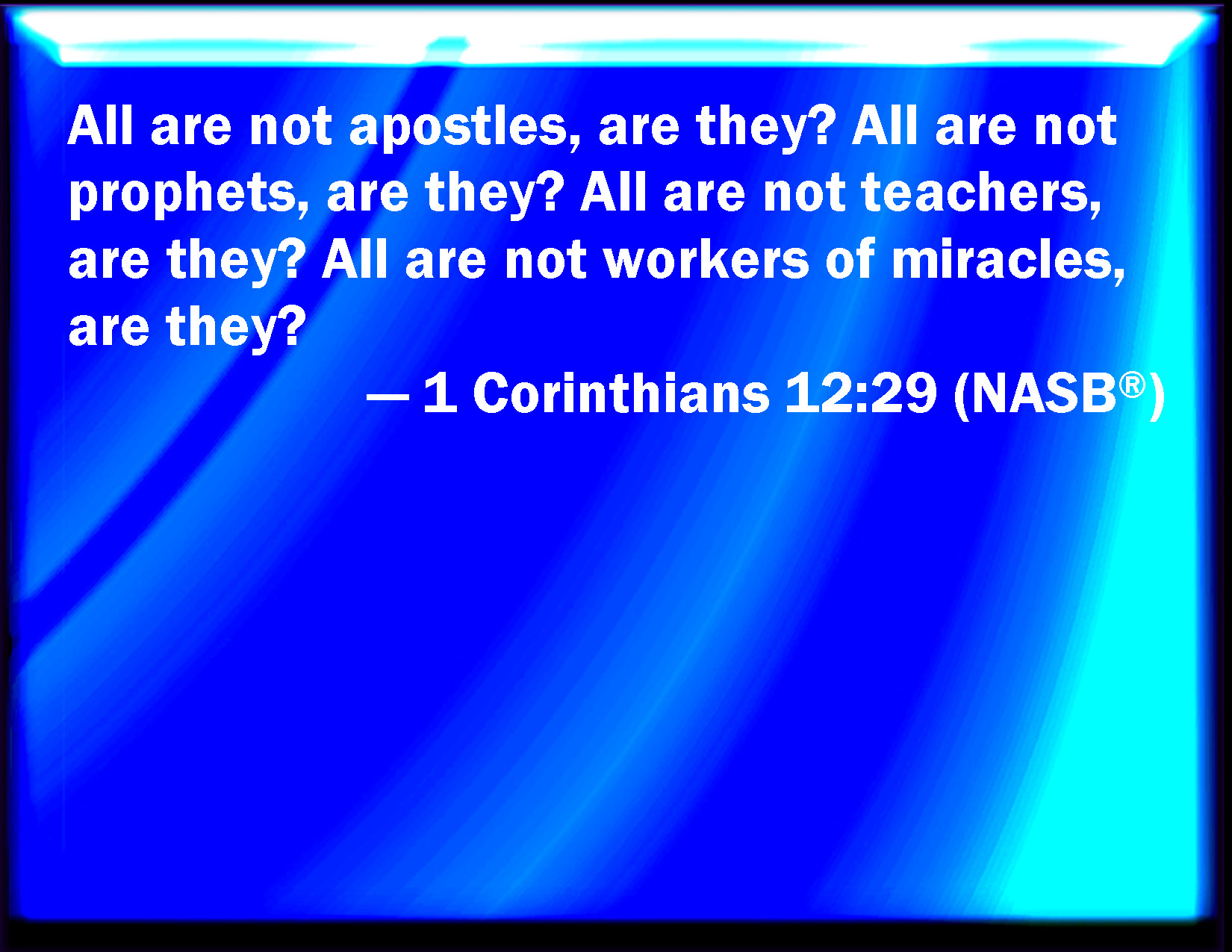 All are not apostles, are they? All are not prophets, are they? All are not teachers, are they? All are not workers of miracles, are they?

— 1 Corinthians 12:29 (NASB®)